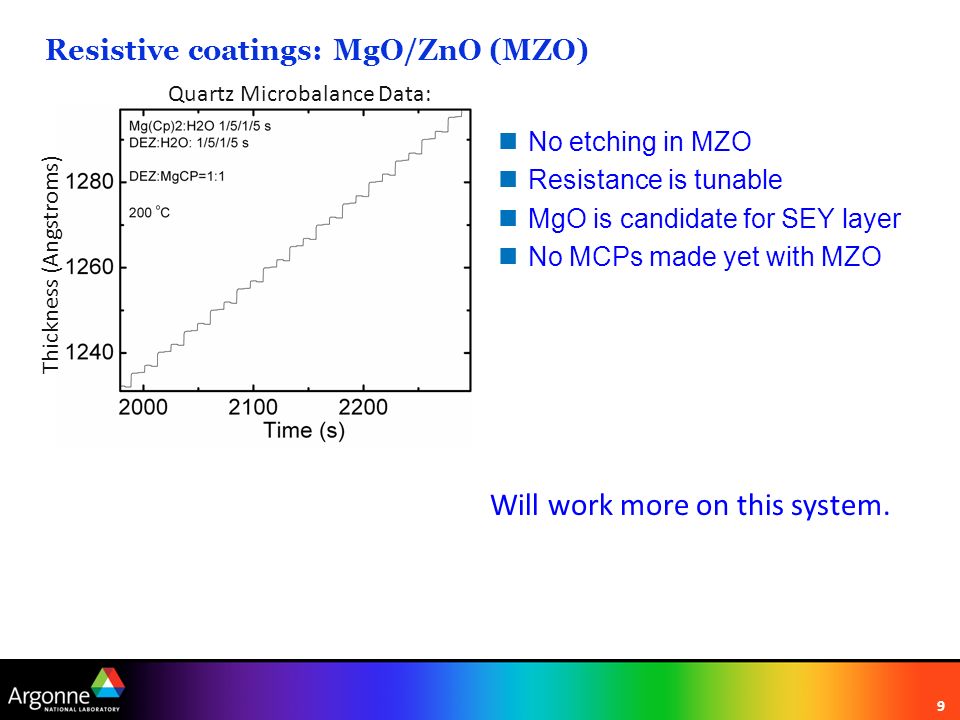 Resistive coatings: MgO/ZnO (MZO)

Quartz Microbalance Data:

Mg(Cp)2:H2O 1/5/1/5 s
DEZ:H2O: 1/5/1/5 s

DEZ:MgCP=1:1

200 °C

Thickness (Angstroms)

1280
1260
1240

2000
2100
2200

Time (s)

- No etching in MZO
- Resistance is tunable
- MgO is candidate for SEY layer
- No MCPs made yet with MZO

Will work more on this system.

Argonne NATIONAL LABORATORY

9